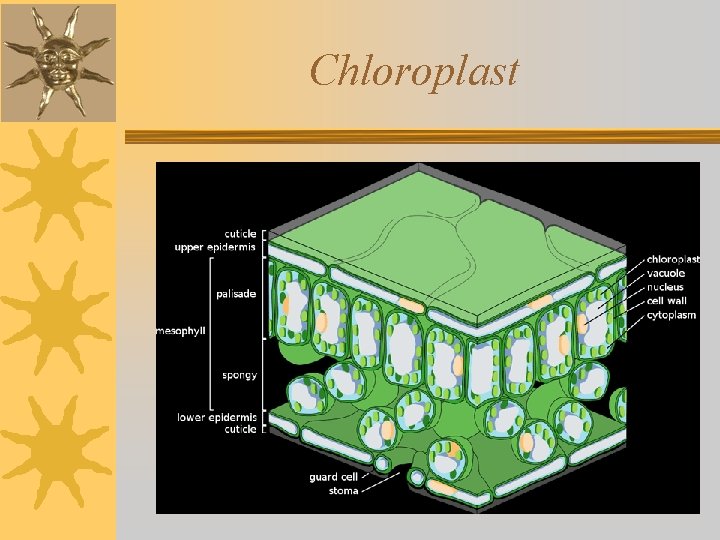 Chloroplast

cuticle
upper epidermis
palisade
mesophyll
spongy
lower epidermis
cuticle
guard cell
stoma
chloroplast
vacuole
nucleus
cell wall
cytoplasm